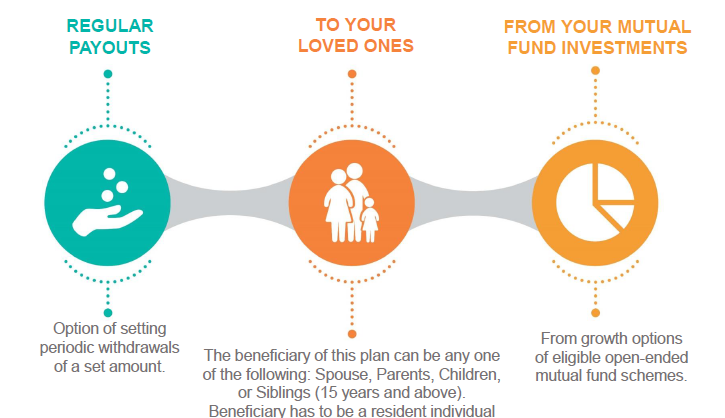 REGULAR PAYOUTS

TO YOUR LOVED ONES

FROM YOUR MUTUAL FUND INVESTMENTS

Option of setting periodic withdrawals of a set amount.

The beneficiary of this plan can be any one of the following: Spouse, Parents, Children, or Siblings (15 years and above). Beneficiary has to be a resident individual

From growth options of eligible open-ended mutual fund schemes.